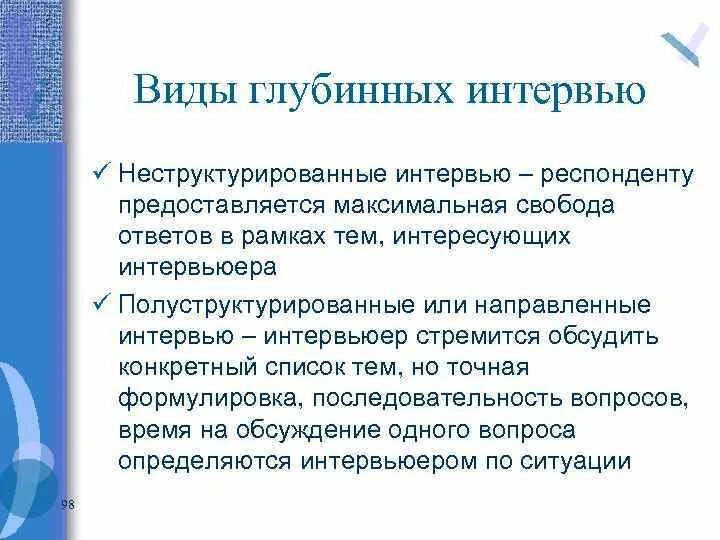 Виды глубинных интервью

✓ Неструктурированные интервью – респонденту предоставляется максимальная свобода ответов в рамках тем, интересующих интервьюера

✓ Полуструктурированные или направленные интервью – интервьюер стремится обсудить конкретный список тем, но точная формулировка, последовательность вопросов, время на обсуждение одного вопроса определяются интервьюером по ситуации

98